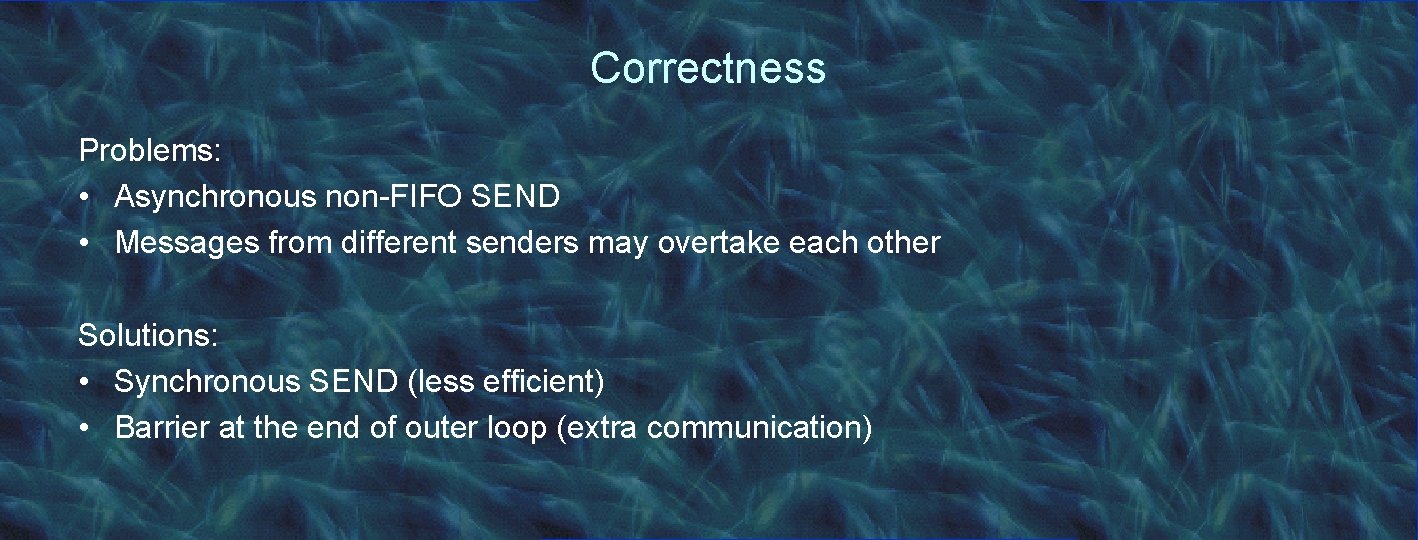 Correctness

Problems:
• Asynchronous non-FIFO SEND
• Messages from different senders may overtake each other

Solutions:
• Synchronous SEND (less efficient)
• Barrier at the end of outer loop (extra communication)